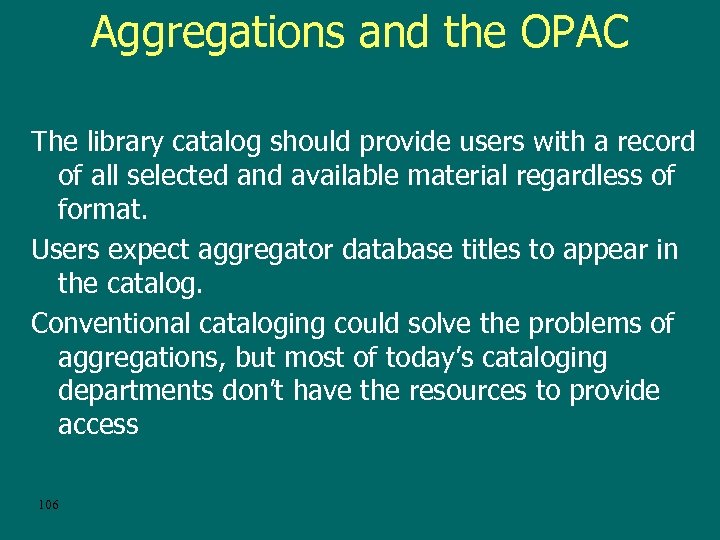 Aggregations and the OPAC

The library catalog should provide users with a record of all selected and available material regardless of format.

Users expect aggregator database titles to appear in the catalog.

Conventional cataloging could solve the problems of aggregations, but most of today's cataloging departments don't have the resources to provide access

106